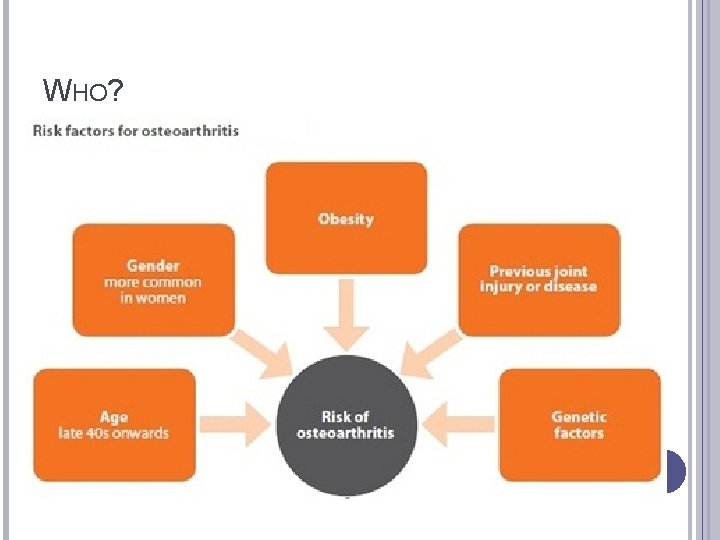 WHO?

Risk factors for osteoarthritis

Obesity

Gender
more common
in women

Previous joint
injury or disease

Age
late 40s onwards

Risk of
osteoarthritis

Genetic
factors